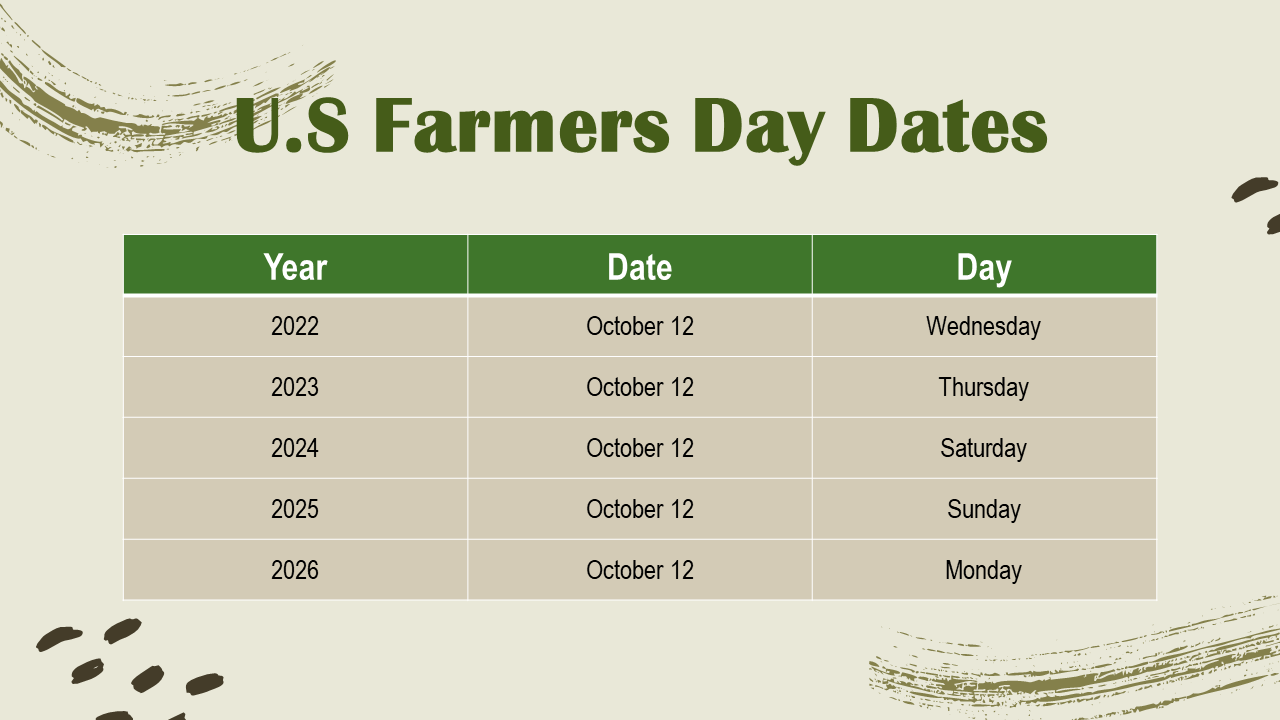 U.S Farmers Day Dates

| Year | Date | Day |
|---|---|---|
| 2022 | October 12 | Wednesday |
| 2023 | October 12 | Thursday |
| 2024 | October 12 | Saturday |
| 2025 | October 12 | Sunday |
| 2026 | October 12 | Monday |